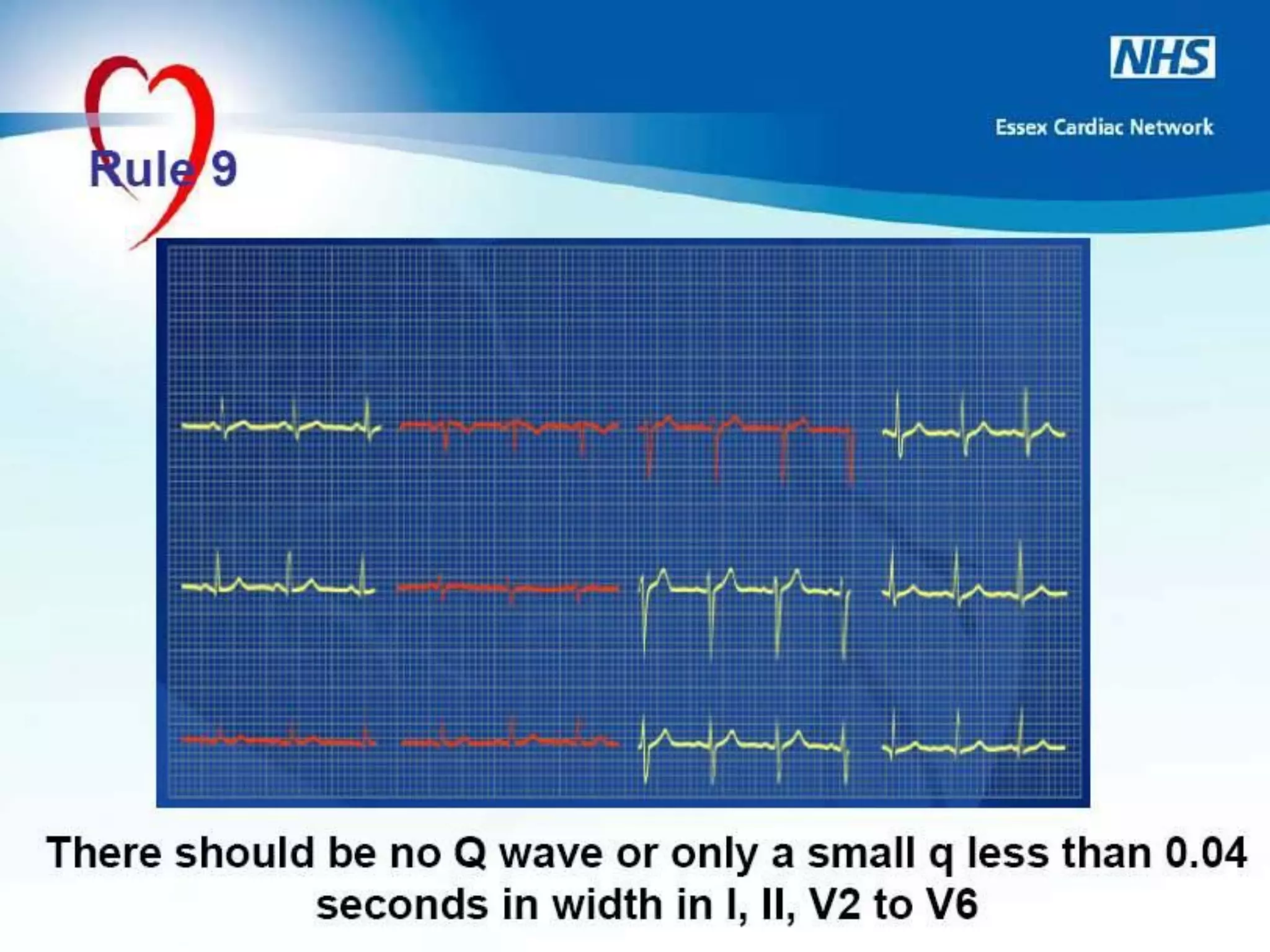 NHS

Essex Cardiac Network

Rule 9

There should be no Q wave or only a small q less than 0.04 seconds in width in I, II, V2 to V6